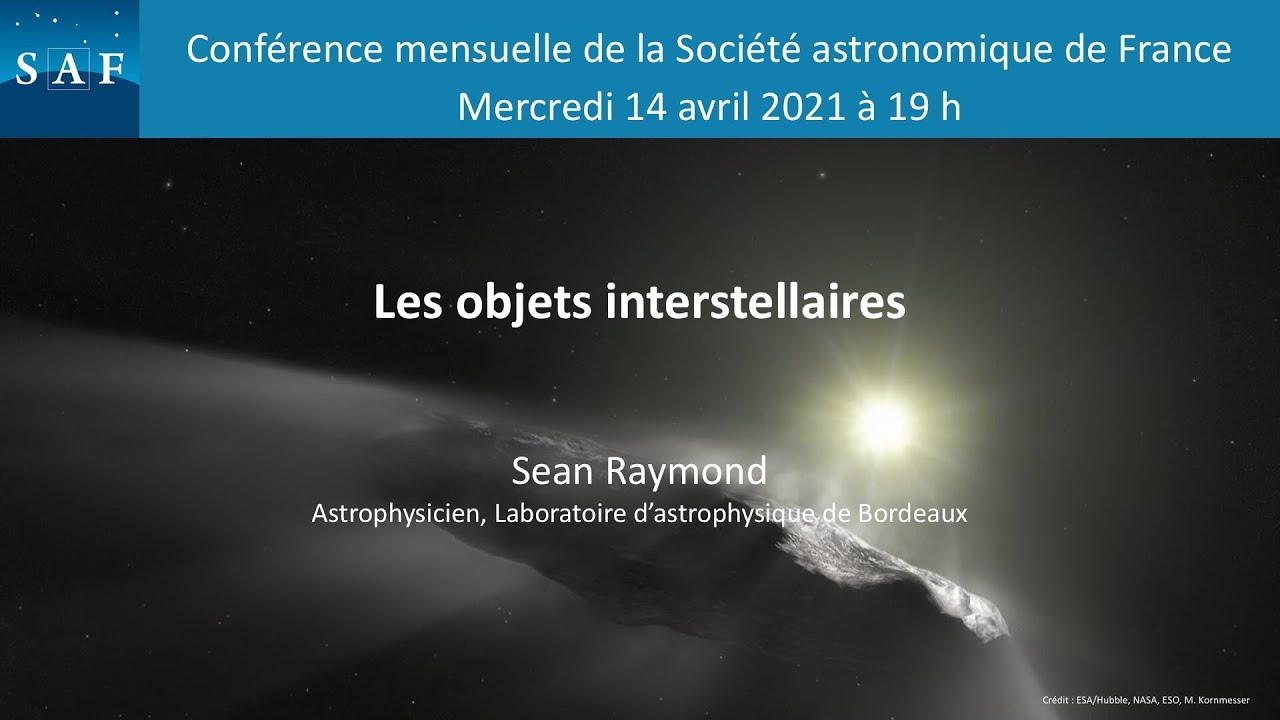 SAF

Conférence mensuelle de la Société astronomique de France
Mercredi 14 avril 2021 à 19 h

Les objets interstellaires

Sean Raymond
Astrophysicien, Laboratoire d'astrophysique de Bordeaux

Crédit : ESA/Hubble, NASA, ESO, M. Kornmesser